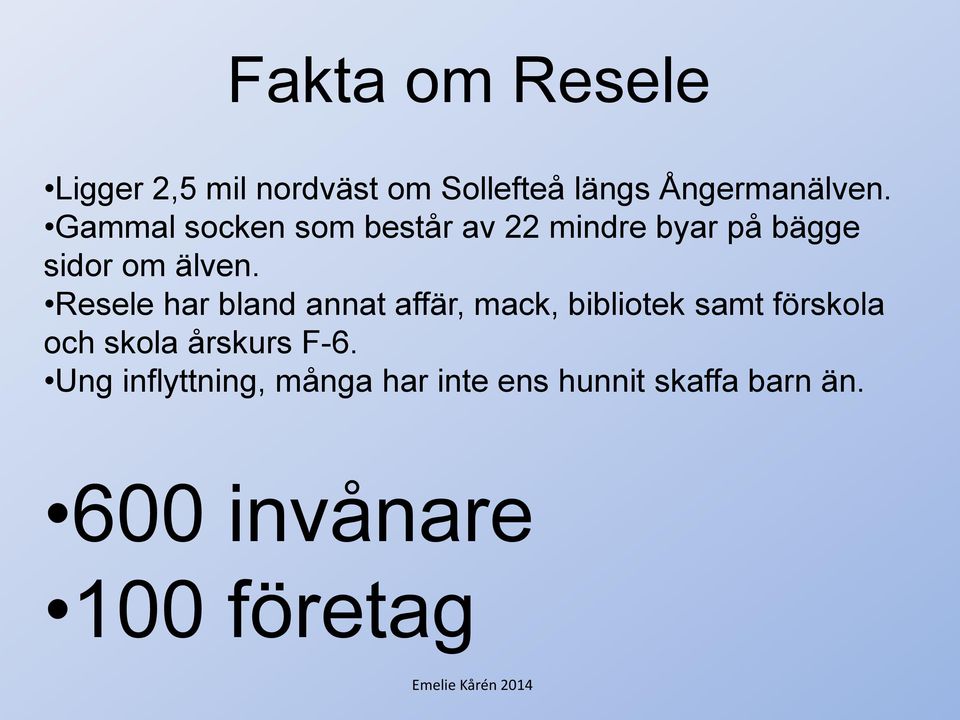 Fakta om Resele

•Ligger 2,5 mil nordväst om Sollefteå längs Ångermanälven.
•Gammal socken som består av 22 mindre byar på bägge sidor om älven.
•Resele har bland annat affär, mack, bibliotek samt förskola och skola årskurs F-6.
•Ung inflyttning, många har inte ens hunnit skaffa barn än.

•600 invånare
•100 företag

Emelie Kårén 2014